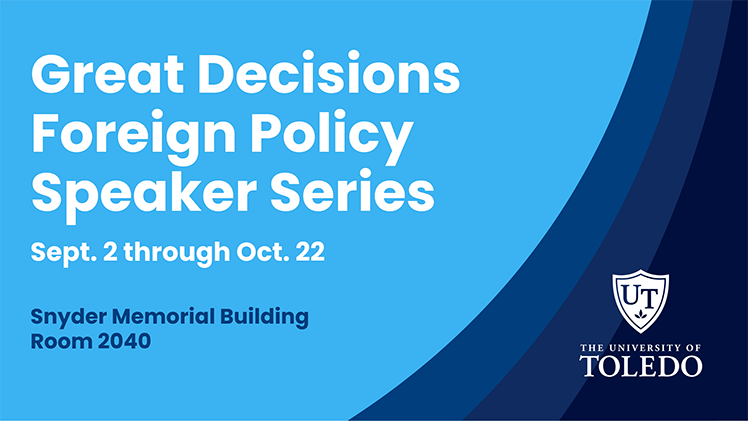 Great Decisions Foreign Policy Speaker Series

Sept. 2 through Oct. 22

Snyder Memorial Building
Room 2040

UT

THE UNIVERSITY OF
TOLEDO